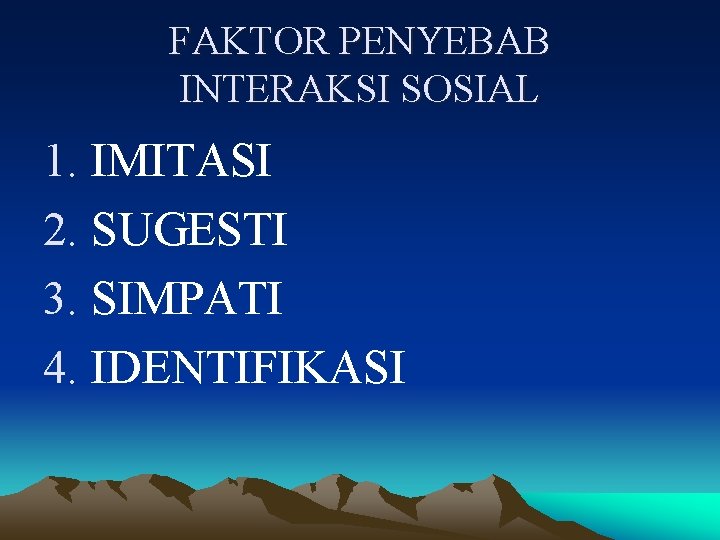 FAKTOR PENYEBAB INTERAKSI SOSIAL

1. IMITASI
2. SUGESTI
3. SIMPATI
4. IDENTIFIKASI